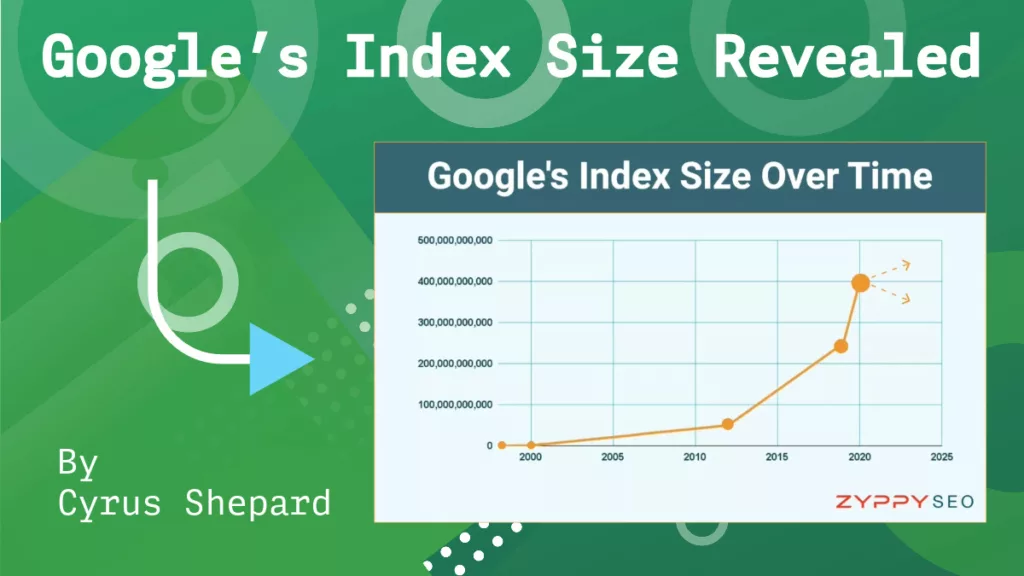 Google's Index Size Revealed

Google's Index Size Over Time

500,000,000,000
400,000,000,000
300,000,000,000
200,000,000,000
100,000,000,000
0

2000 2005 2010 2015 2020 2025

ZYPPY SEO

By
Cyrus Shepard